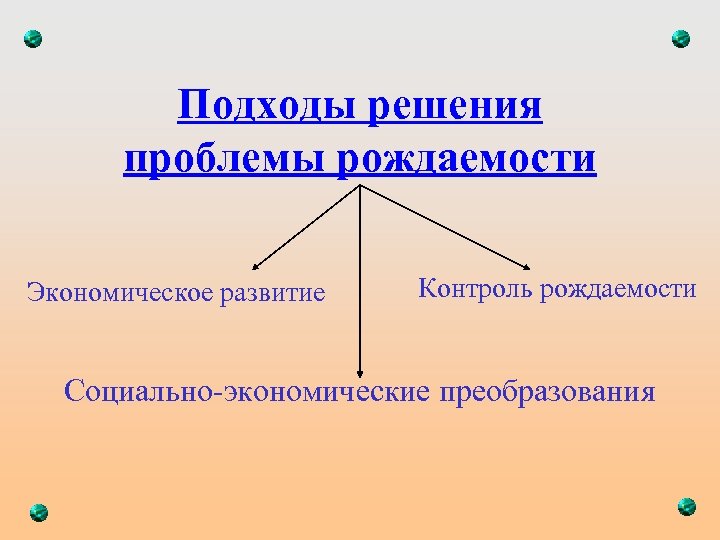 Подходы решения проблемы рождаемости

Экономическое развитие

Контроль рождаемости

Социально-экономические преобразования